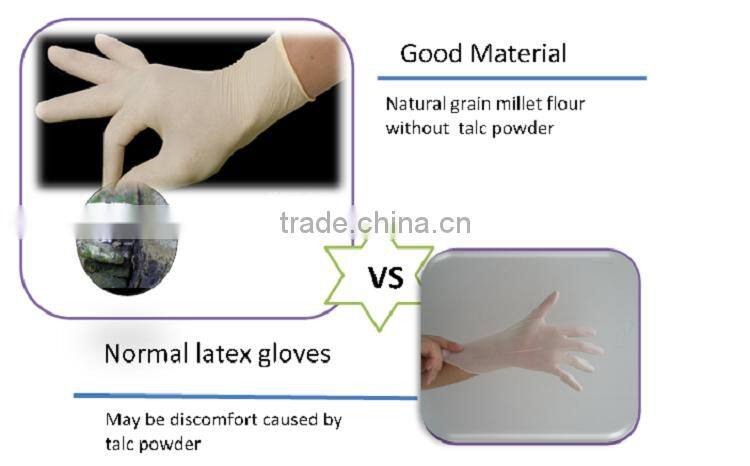 Good Material

Natural grain millet flour without talc powder

trade.china.cn

VS

Normal latex gloves

May be discomfort caused by talc powder